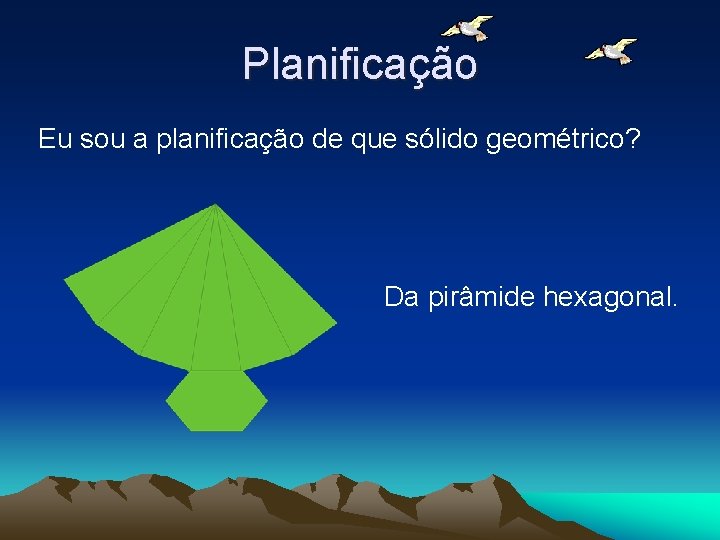 Planificação

Eu sou a planificação de que sólido geométrico?

Da pirâmide hexagonal.